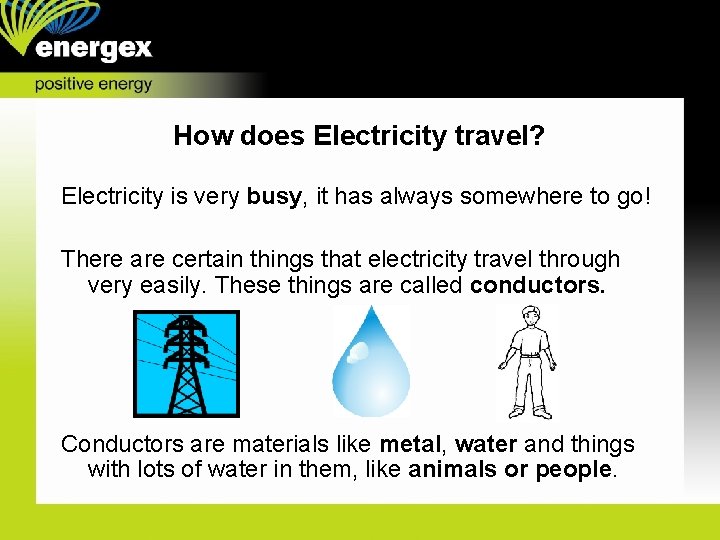 energex
positive energy

How does Electricity travel?

Electricity is very busy, it has always somewhere to go!

There are certain things that electricity travel through very easily. These things are called conductors.

Conductors are materials like metal, water and things with lots of water in them, like animals or people.